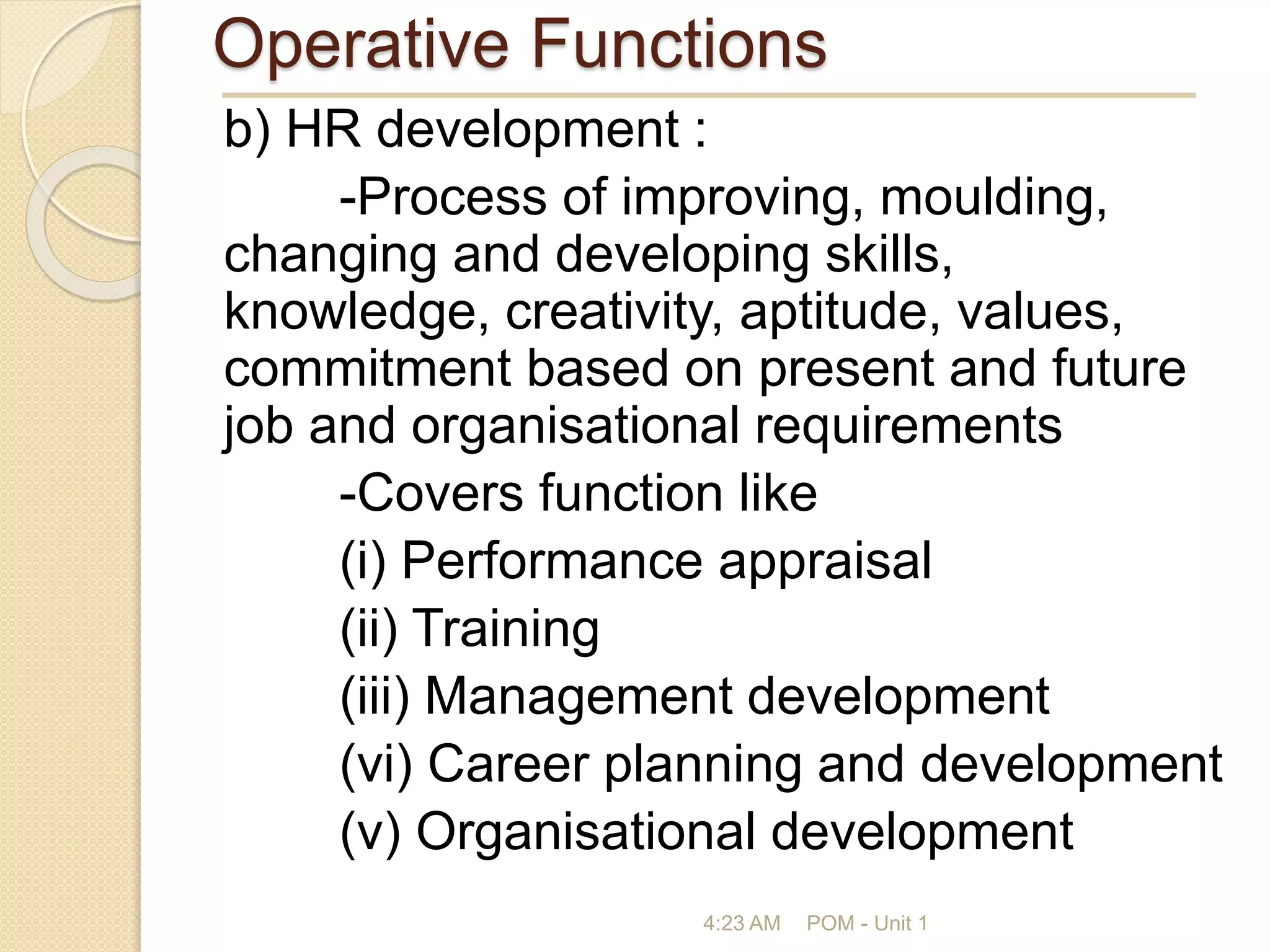 Operative Functions

b) HR development :

-Process of improving, moulding, changing and developing skills, knowledge, creativity, aptitude, values, commitment based on present and future job and organisational requirements

-Covers function like

(i) Performance appraisal

(ii) Training

(iii) Management development

(vi) Career planning and development

(v) Organisational development

4:23 AM POM - Unit 1